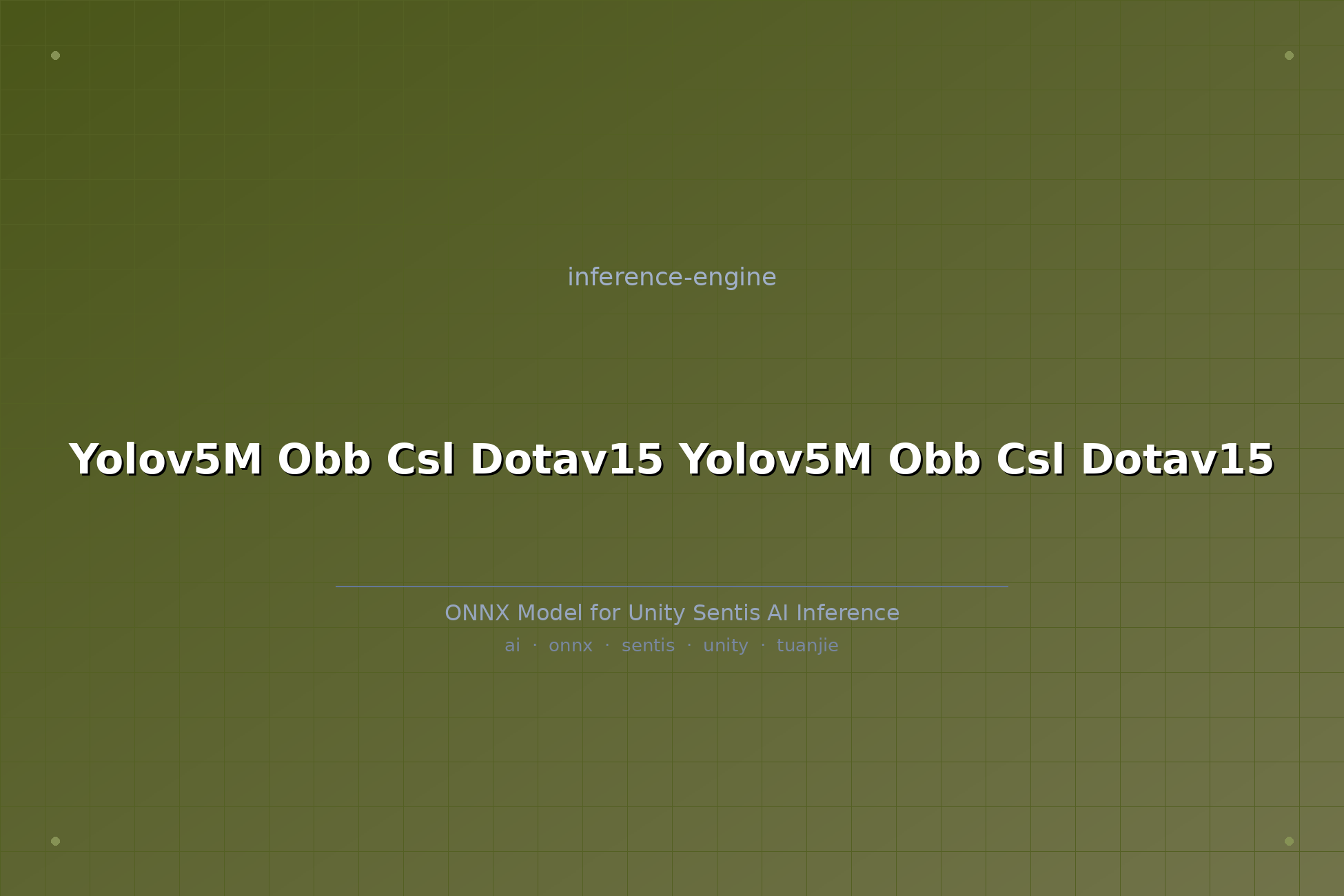 inference-engine

Yolov5M Obb Csl Dotav15 Yolov5M Obb Csl Dotav15

ONNX Model for Unity Sentis AI Inference

ai · onnx · sentis · unity · tuanjie